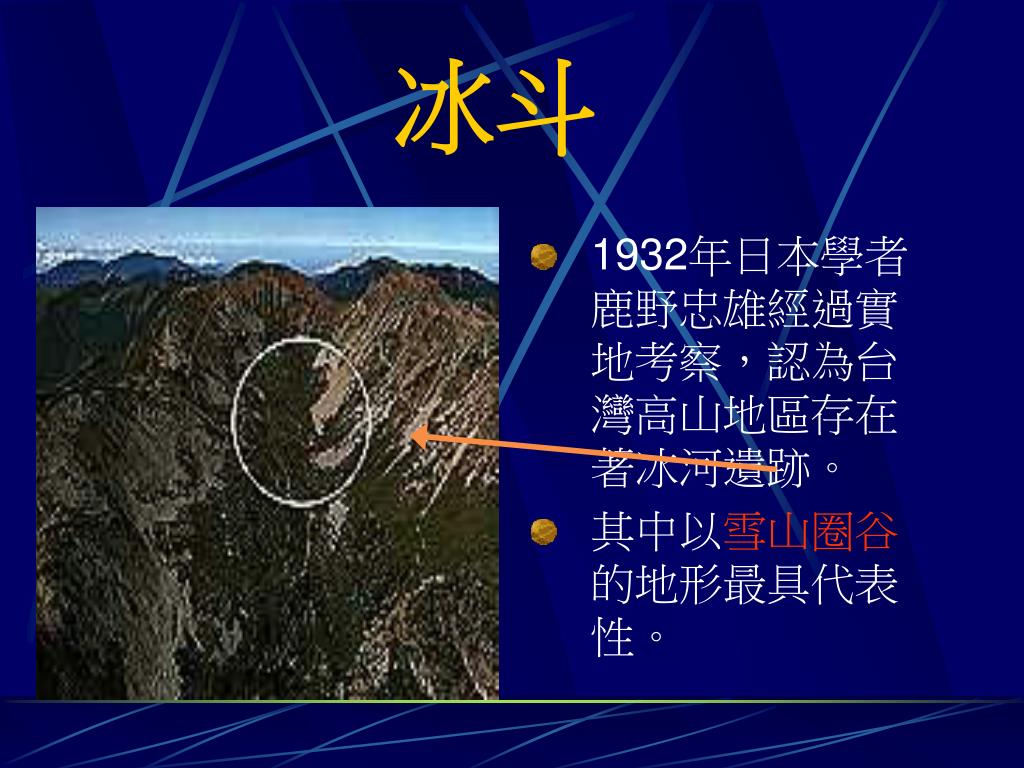 冰斗

1932年日本學者鹿野忠雄經過實地考察，認為台灣高山地區存在著冰河遺跡。

其中以雪山圈谷的地形最具代表性。